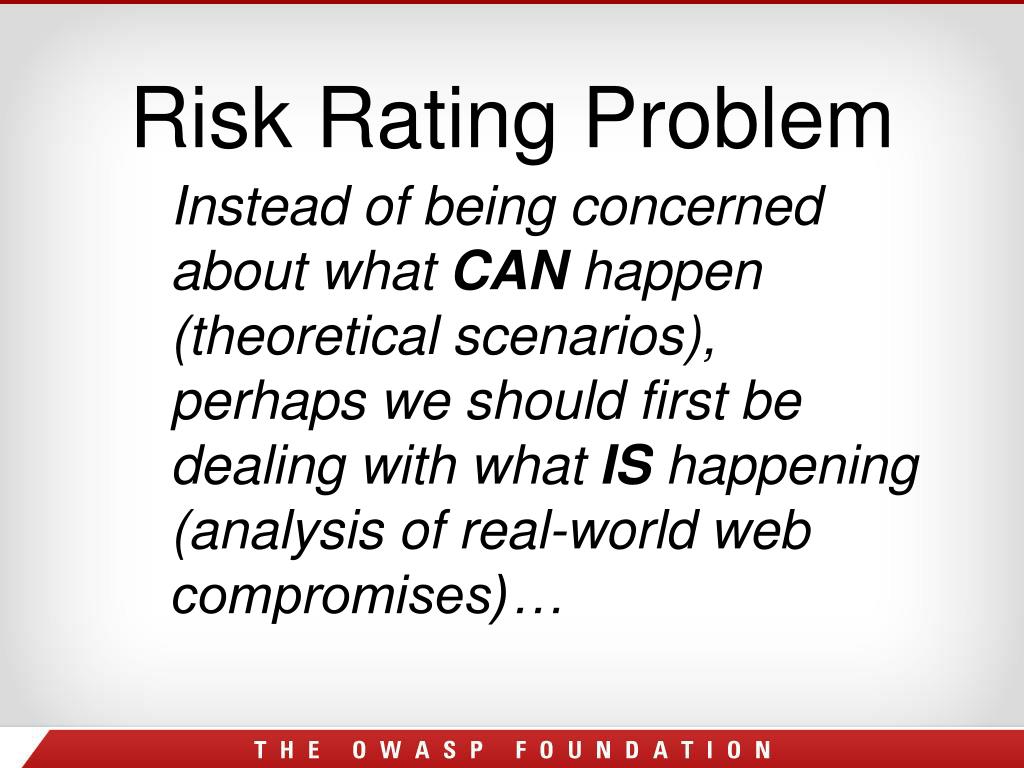 Risk Rating Problem

Instead of being concerned about what CAN happen (theoretical scenarios), perhaps we should first be dealing with what IS happening (analysis of real-world web compromises)…

THE OWASP FOUNDATION